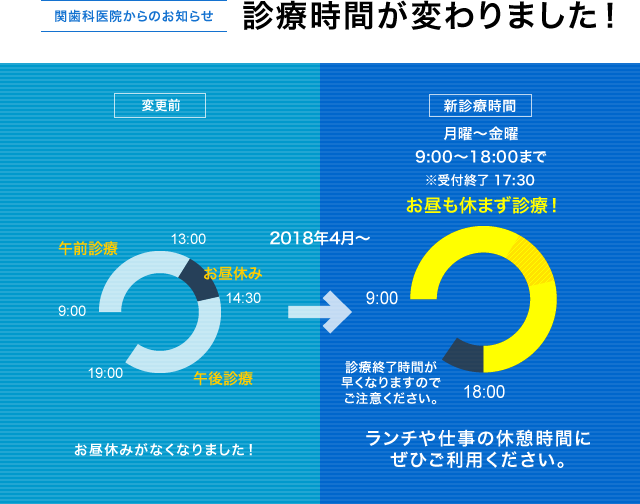 関歯科医院からのお知らせ

診療時間が変わりました！

変更前

午前診療
13:00
お昼休み
14:30
9:00
19:00
午後診療

お昼休みがなくなりました！

2018年4月〜

新診療時間

月曜〜金曜
9:00〜18:00まで
※受付終了 17:30

お昼も休まず診療！

9:00

診療終了時間が早くなりますのでご注意ください。

18:00

ランチや仕事の休憩時間にぜひご利用ください。